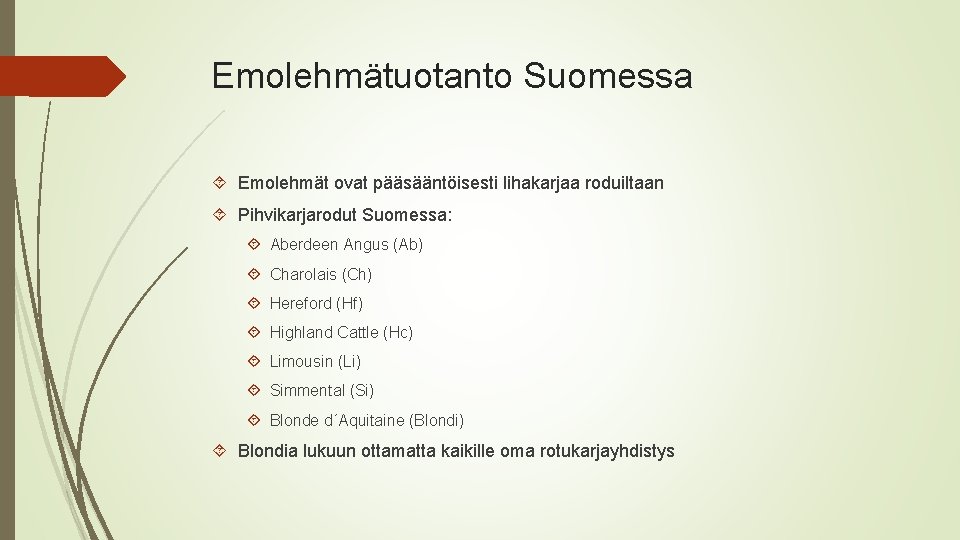 Emolehmätuotanto Suomessa

Emolehmät ovat pääsääntöisesti lihakarjaa roduiltaan

Pihvikarjarodut Suomessa:

Aberdeen Angus (Ab)

Charolais (Ch)

Hereford (Hf)

Highland Cattle (Hc)

Limousin (Li)

Simmental (Si)

Blonde d´Aquitaine (Blondi)

Blondia lukuun ottamatta kaikille oma rotukarjayhdistys